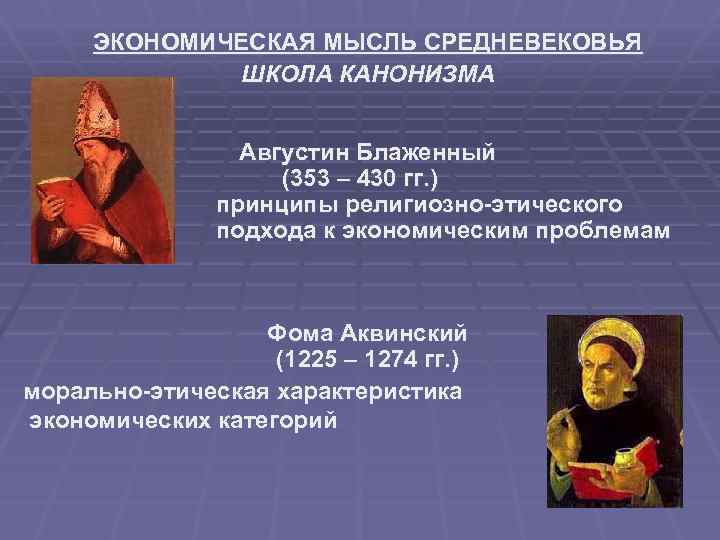 ЭКОНОМИЧЕСКАЯ МЫСЛЬ СРЕДНЕВЕКОВЬЯ
ШКОЛА КАНОНИЗМА

Августин Блаженный
(353 – 430 гг.)
принципы религиозно-этического подхода к экономическим проблемам

Фома Аквинский
(1225 – 1274 гг.)
морально-этическая характеристика экономических категорий